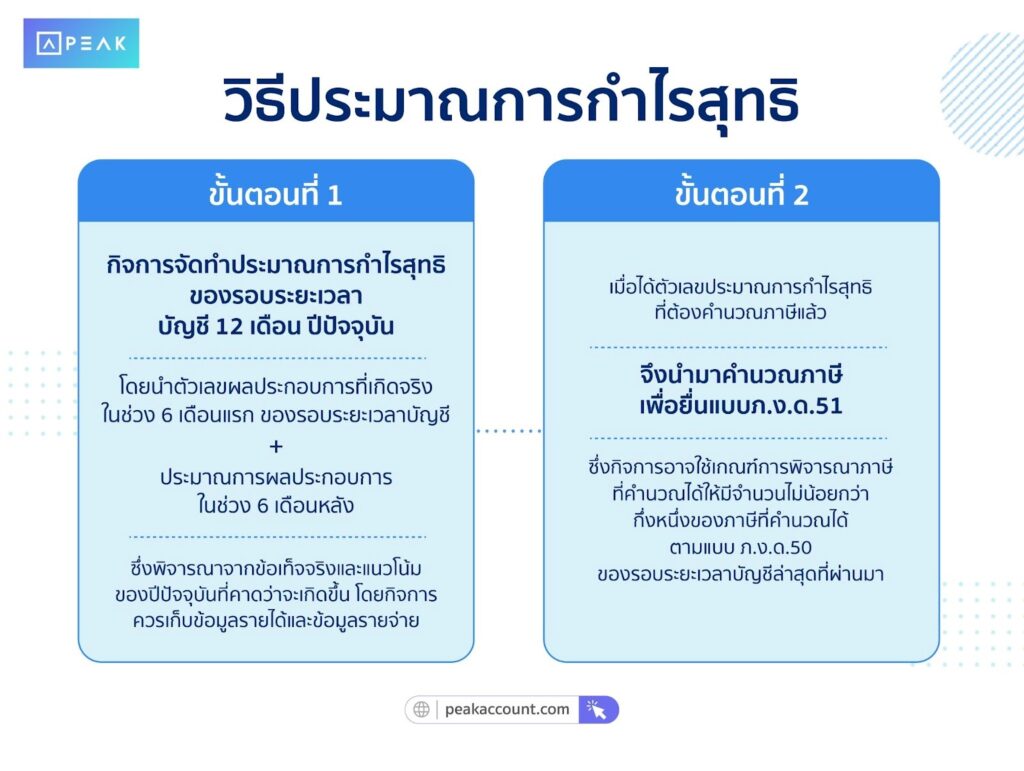 PEAK

วิธีประมาณการกำไรสุทธิ

ขั้นตอนที่ 1

กิจการจัดทำประมาณการกำไรสุทธิ ของรอบระยะเวลา บัญชี 12 เดือน ปีปัจจุบัน

โดยนำตัวเลขผลประกอบการที่เกิดจริง ในช่วง 6 เดือนแรก ของรอบระยะเวลาบัญชี

+

ประมาณการผลประกอบการ ในช่วง 6 เดือนหลัง

ซึ่งพิจารณาจากข้อเท็จจริงและแนวโน้ม ของปีปัจจุบันที่คาดว่าจะเกิดขึ้น โดยกิจการ ควรเก็บข้อมูลรายได้และข้อมูลรายจ่าย

ขั้นตอนที่ 2

เมื่อได้ตัวเลขประมาณการกำไรสุทธิ ที่ต้องคำนวณภาษีแล้ว

จึงนำมาคำนวณภาษี เพื่อยื่นแบบภ.ง.ด.51

ซึ่งกิจการอาจใช้เกณฑ์การพิจารณาภาษี ที่คำนวณได้ให้มีจำนวนไม่น้อยกว่า กึ่งหนึ่งของภาษีที่คำนวณได้ ตามแบบ ภ.ง.ด.50 ของรอบระยะเวลาบัญชีล่าสุดที่ผ่านมา

peakaccount.com